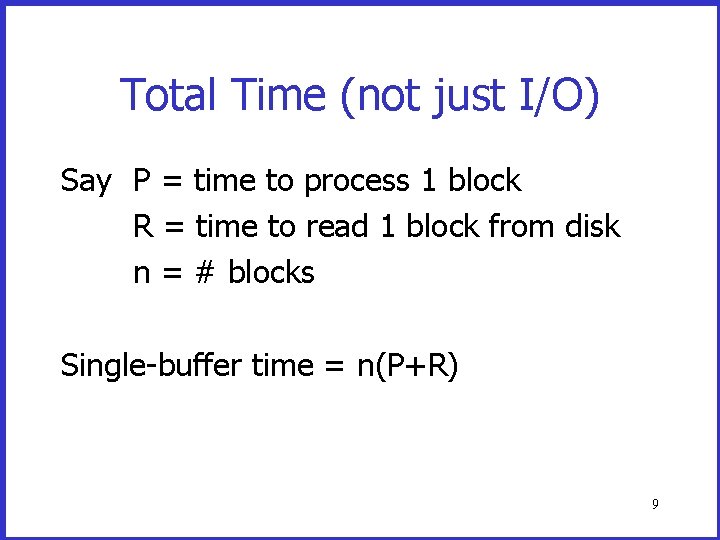 Total Time (not just I/O)

Say P = time to process 1 block
R = time to read 1 block from disk
n = # blocks

Single-buffer time = n(P+R)

9